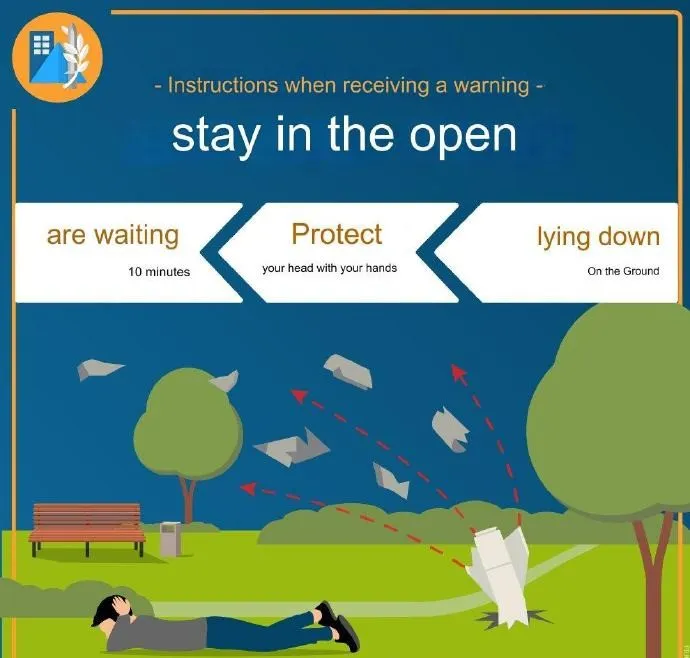 - Instructions when receiving a warning -

stay in the open

are waiting
10 minutes

Protect
your head with your hands

lying down
On the Ground